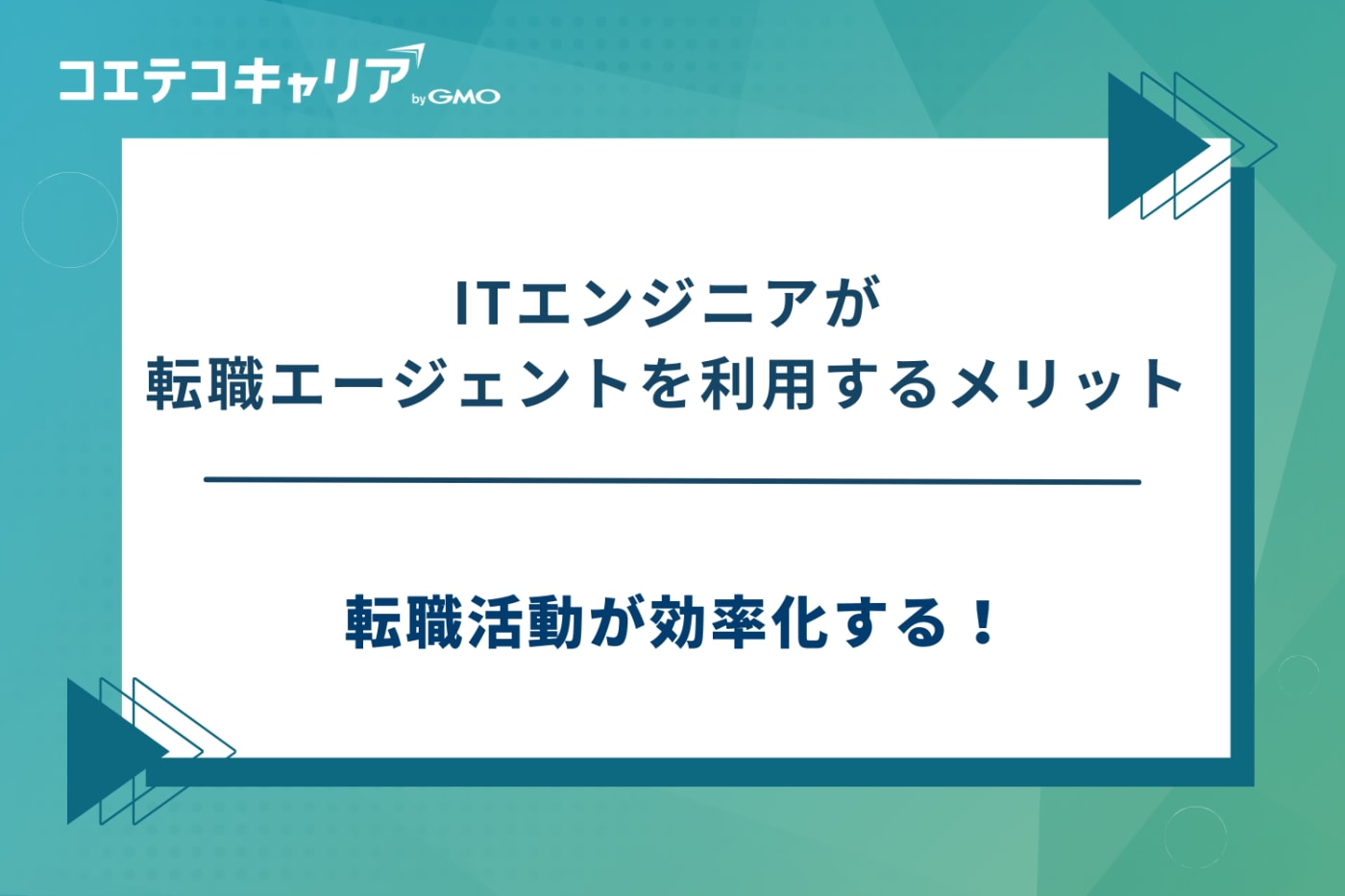 コエテコキャリア by GMO

ITエンジニアが
転職エージェントを利用するメリット

転職活動が効率化する！